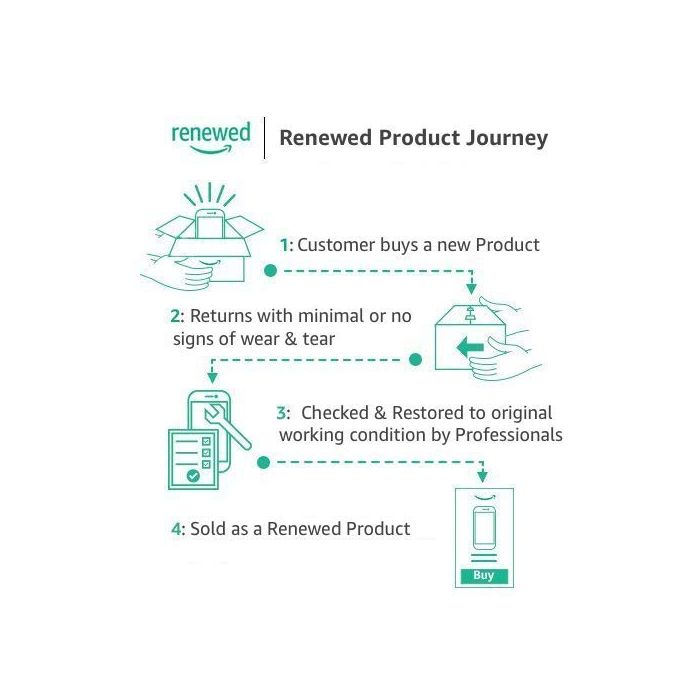 renewed

Renewed Product Journey

1: Customer buys a new Product

2: Returns with minimal or no signs of wear & tear

3: Checked & Restored to original working condition by Professionals

4: Sold as a Renewed Product

Buy